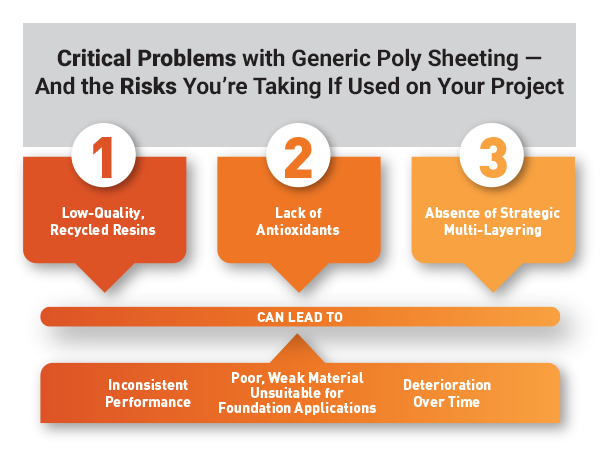 Critical Problems with Generic Poly Sheeting — And the Risks You're Taking If Used on Your Project

1

Low-Quality, Recycled Resins

2

Lack of Antioxidants

3

Absence of Strategic Multi-Layering

CAN LEAD TO

Inconsistent Performance

Poor, Weak Material Unsuitable for Foundation Applications

Deterioration Over Time